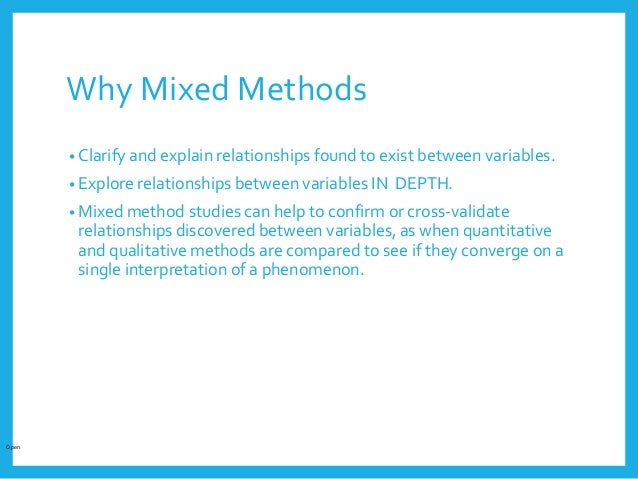 Why Mixed Methods

• Clarify and explain relationships found to exist between variables.

• Explore relationships between variables IN DEPTH.

• Mixed method studies can help to confirm or cross-validate relationships discovered between variables, as when quantitative and qualitative methods are compared to see if they converge on a single interpretation of a phenomenon.

Open